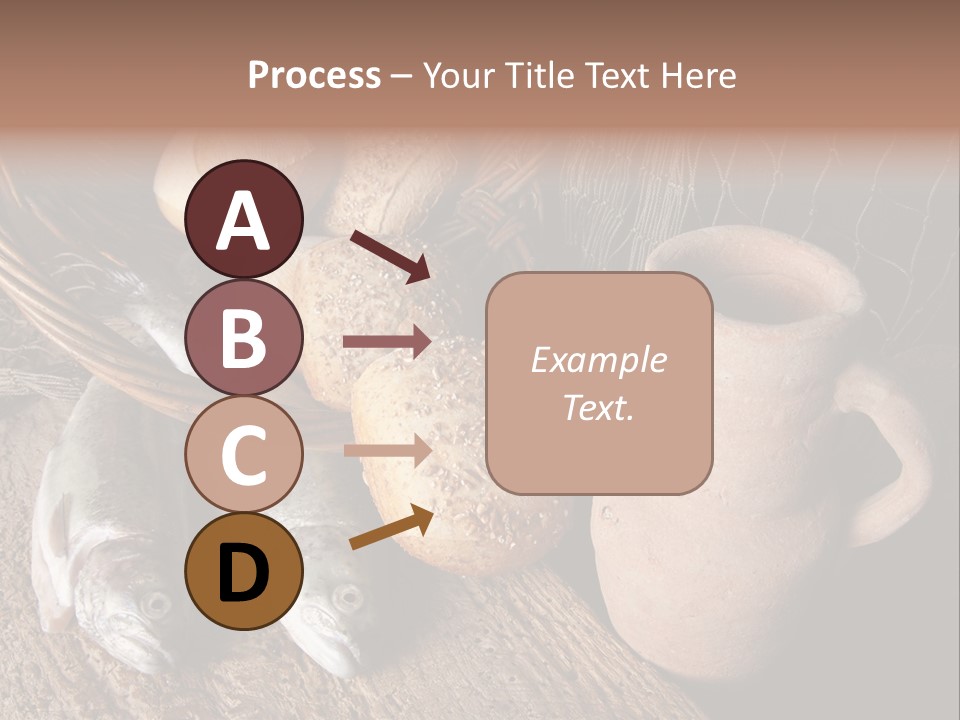 Process – Your Title Text Here

A

B

C

D

Example Text.